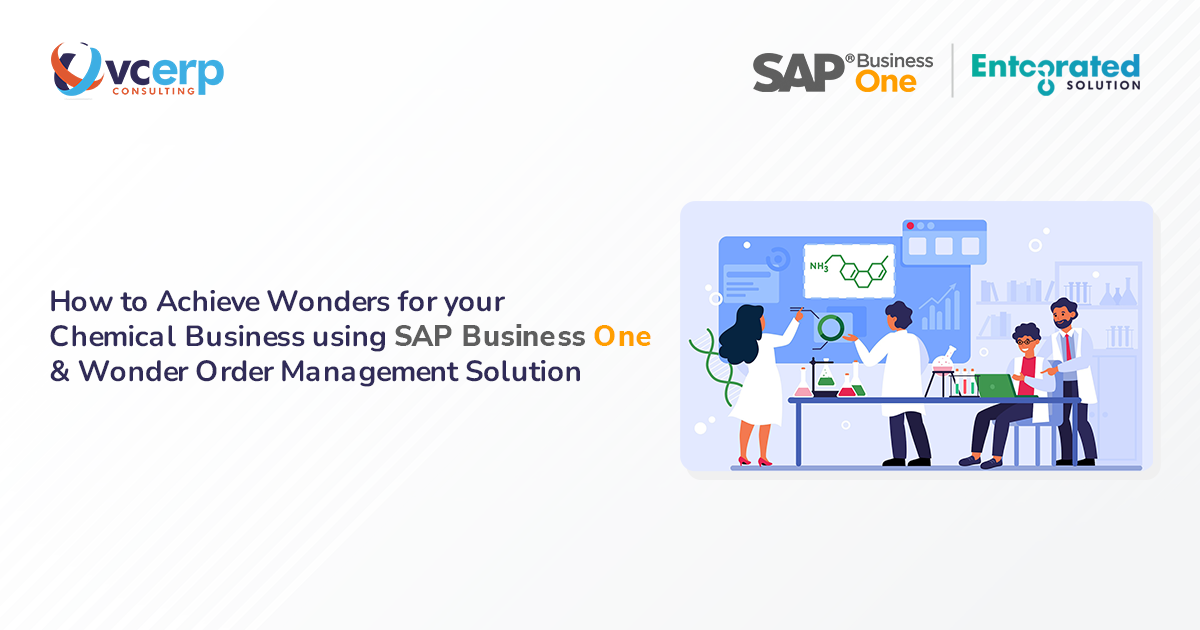 vcerp CONSULTING

SAP® Business One

Entegrated SOLUTION

How to Achieve Wonders for your Chemical Business using SAP Business One & Wonder Order Management Solution

$NH_3$